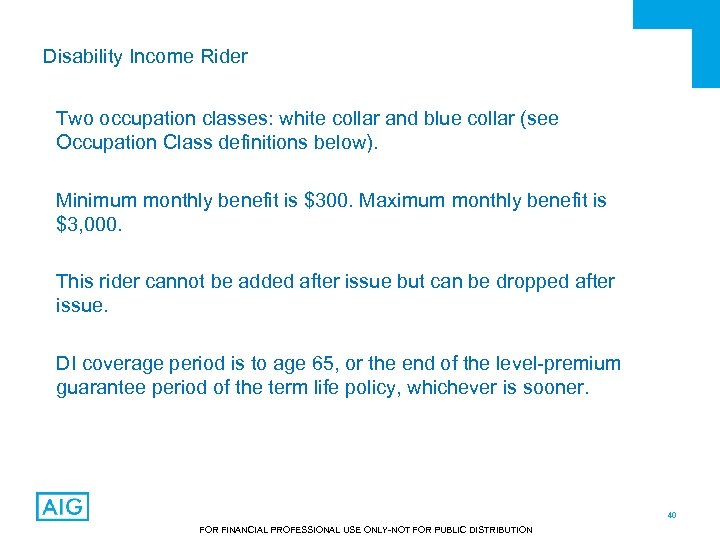 Disability Income Rider

Two occupation classes: white collar and blue collar (see Occupation Class definitions below).

Minimum monthly benefit is \$300. Maximum monthly benefit is \$3,000.

This rider cannot be added after issue but can be dropped after issue.

DI coverage period is to age 65, or the end of the level-premium guarantee period of the term life policy, whichever is sooner.

AIG

40

FOR FINANCIAL PROFESSIONAL USE ONLY-NOT FOR PUBLIC DISTRIBUTION